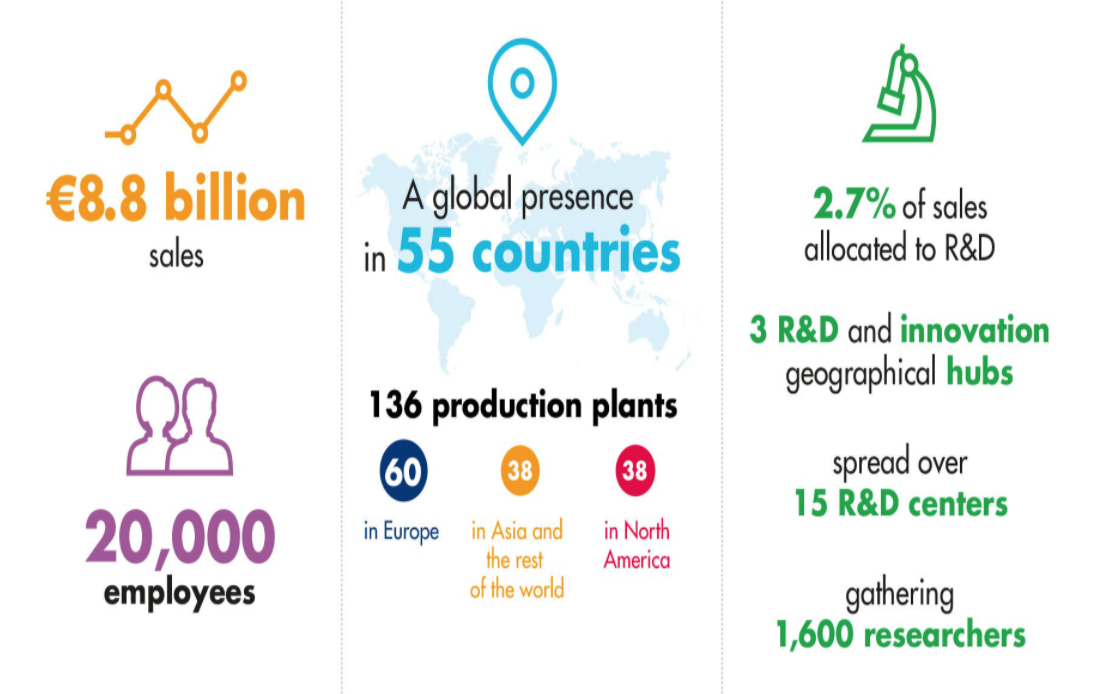 €8.8 billion
sales

20,000
employees

A global presence
in 55 countries

136 production plants

60
in Europe

38
in Asia and the rest of the world

38
in North America

2.7% of sales
allocated to R&D

3 R&D and innovation
geographical hubs

spread over
15 R&D centers

gathering
1,600 researchers